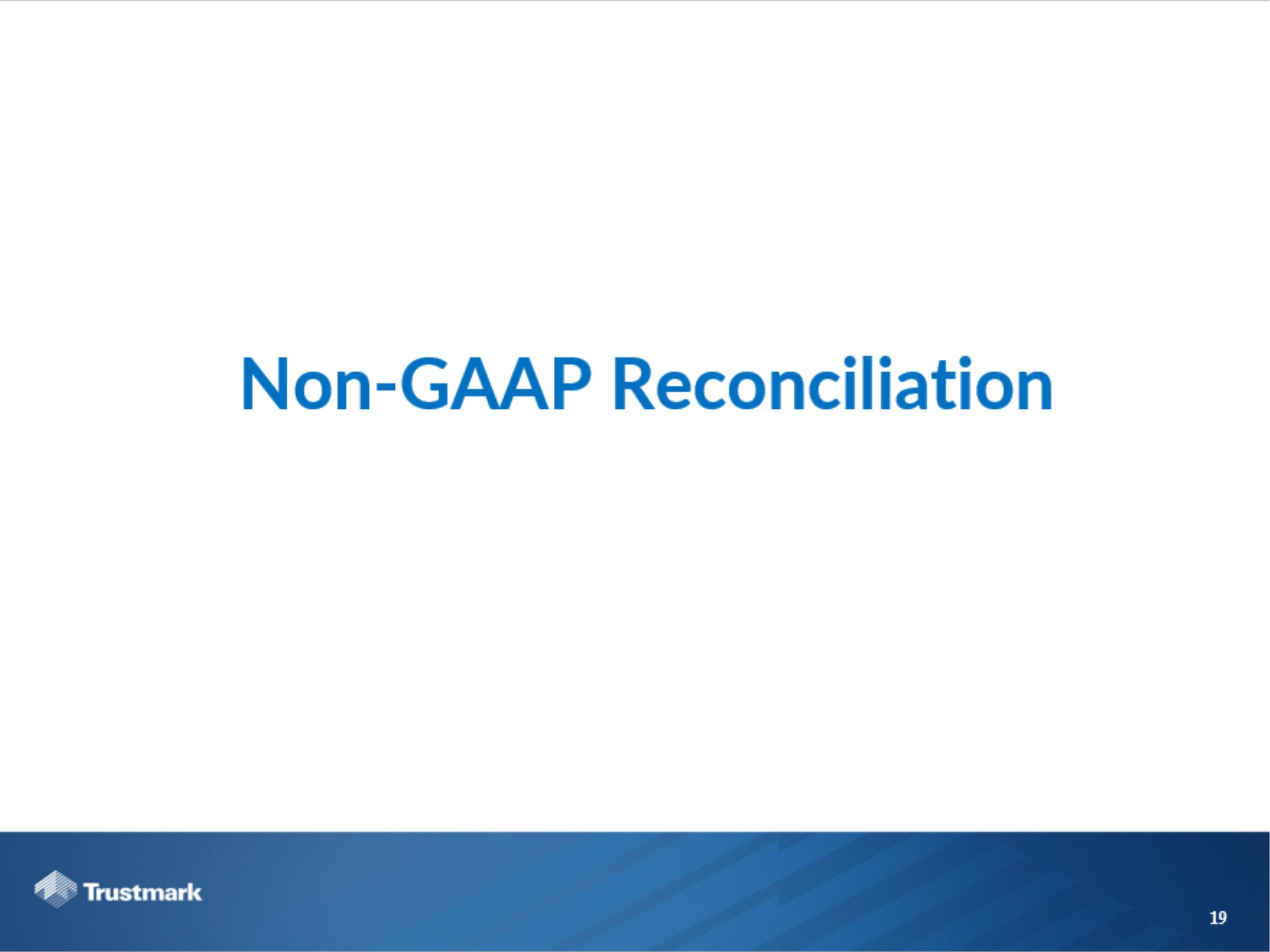 Non-GAAP Reconciliation

Trustmark

19